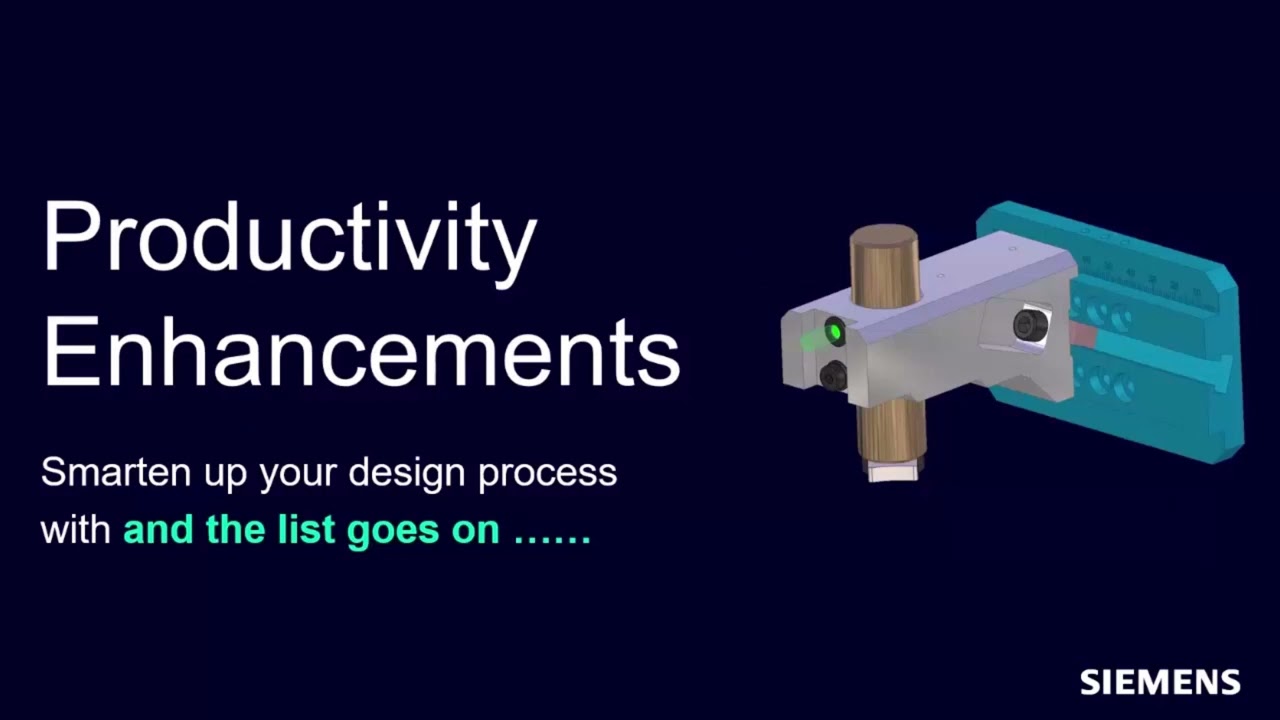 Productivity Enhancements

Smarten up your design process with and the list goes on ……

SIEMENS